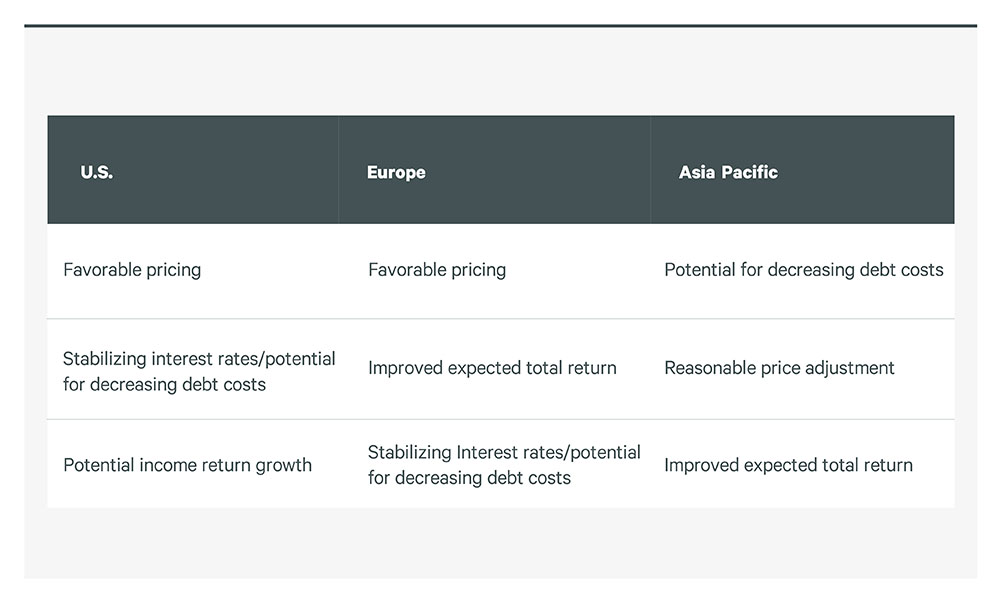 | U.S. | Europe | Asia Pacific |
|---|---|---|
| Favorable pricing | Favorable pricing | Potential for decreasing debt costs |
| Stabilizing interest rates/potential for decreasing debt costs | Improved expected total return | Reasonable price adjustment |
| Potential income return growth | Stabilizing Interest rates/potential for decreasing debt costs | Improved expected total return |